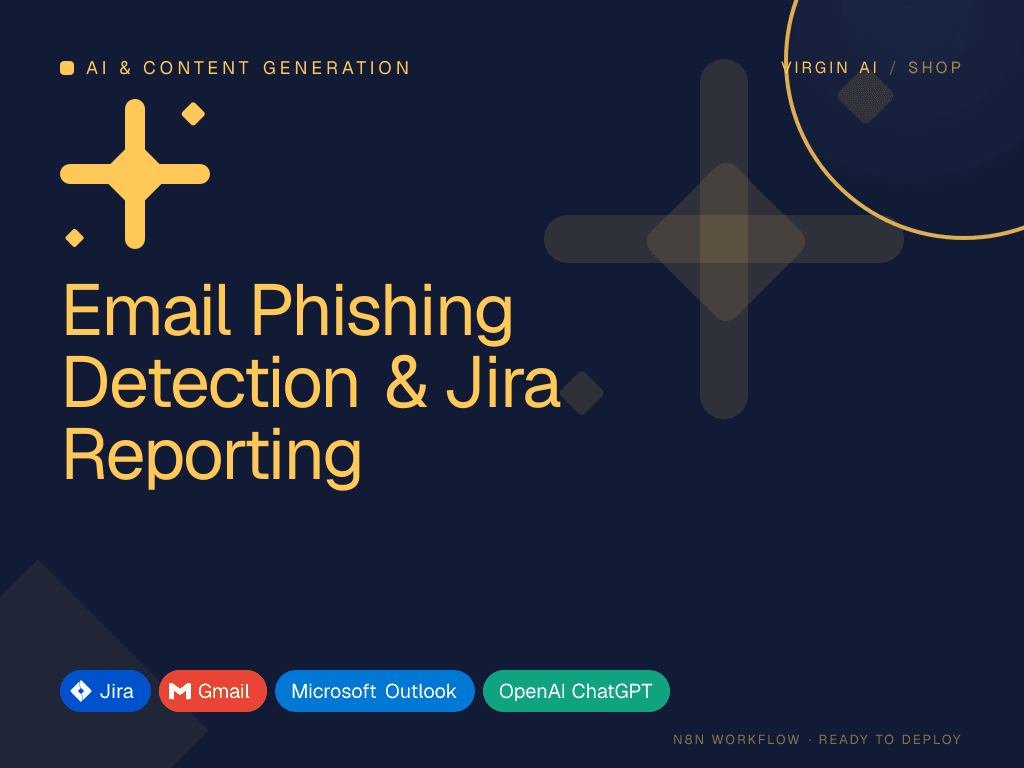 AI & CONTENT GENERATION

VIRGIN AI / SHOP

Email Phishing Detection & Jira Reporting

Jira

Gmail

Microsoft Outlook

OpenAI ChatGPT

N8N WORKFLOW · READY TO DEPLOY